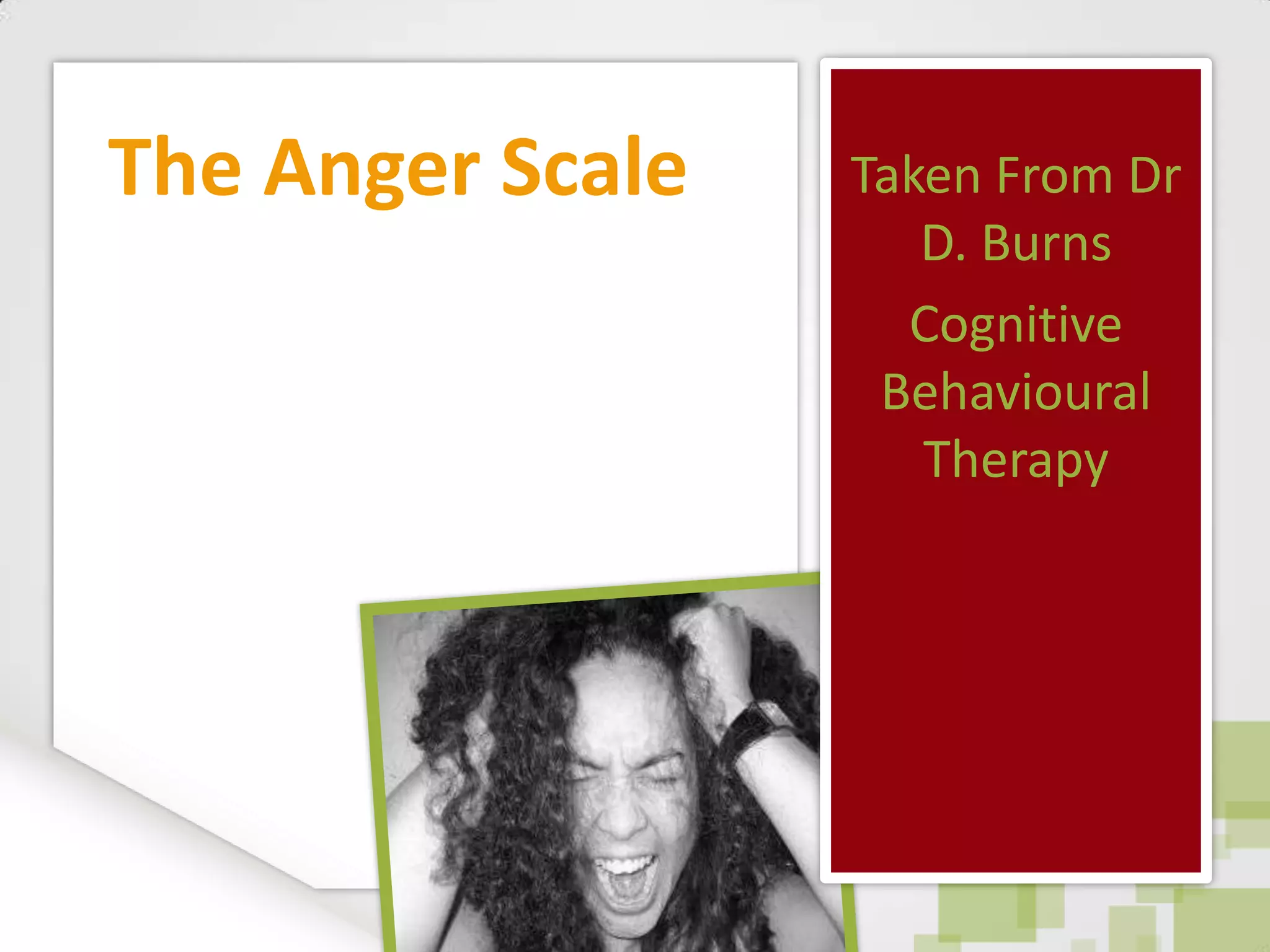 The Anger Scale

Taken From Dr D. Burns

Cognitive Behavioural Therapy